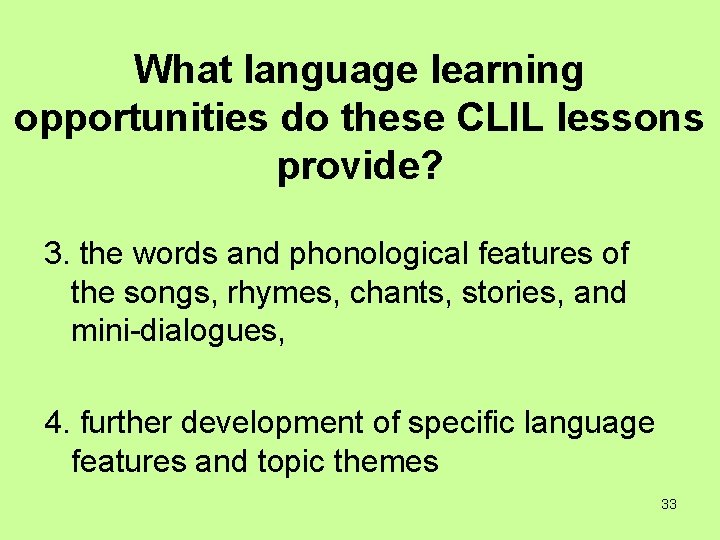 What language learning opportunities do these CLIL lessons provide?

3. the words and phonological features of the songs, rhymes, chants, stories, and mini-dialogues,

4. further development of specific language features and topic themes

33